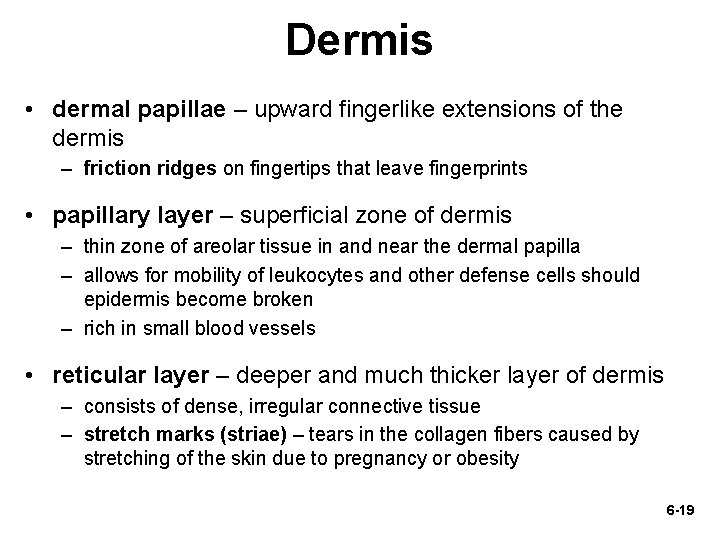 Dermis

• dermal papillae – upward fingerlike extensions of the dermis
  – friction ridges on fingertips that leave fingerprints

• papillary layer – superficial zone of dermis
  – thin zone of areolar tissue in and near the dermal papilla
  – allows for mobility of leukocytes and other defense cells should epidermis become broken
  – rich in small blood vessels

• reticular layer – deeper and much thicker layer of dermis
  – consists of dense, irregular connective tissue
  – stretch marks (striae) – tears in the collagen fibers caused by stretching of the skin due to pregnancy or obesity

6-19